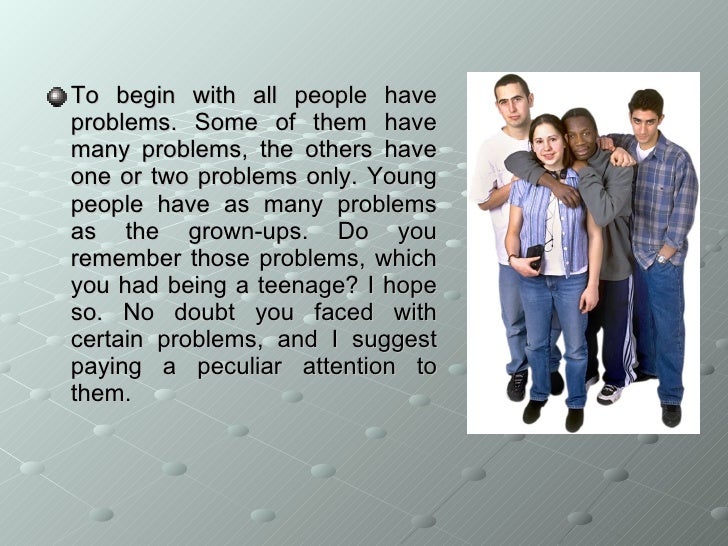 To begin with all people have problems. Some of them have many problems, the others have one or two problems only. Young people have as many problems as the grown-ups. Do you remember those problems, which you had being a teenage? I hope so. No doubt you faced with certain problems, and I suggest paying a peculiar attention to them.